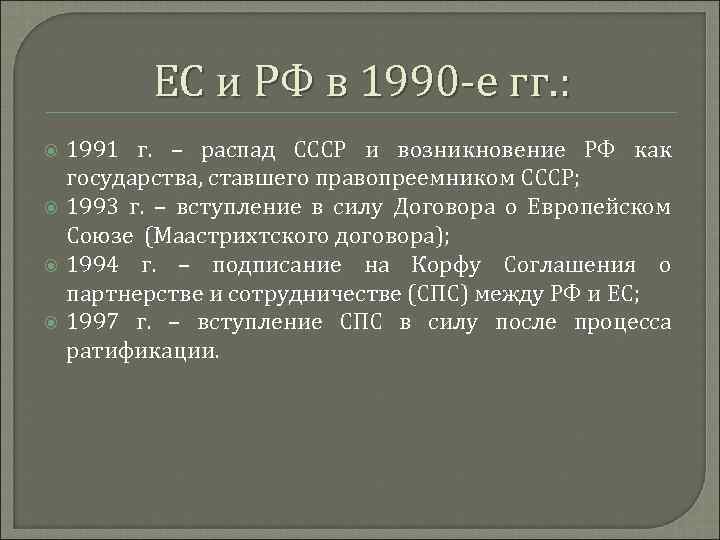 ЕС и РФ в 1990-е гг.:

1991 г. – распад СССР и возникновение РФ как государства, ставшего правопреемником СССР;

1993 г. – вступление в силу Договора о Европейском Союзе (Маастрихтского договора);

1994 г. – подписание на Корфу Соглашения о партнерстве и сотрудничестве (СПС) между РФ и ЕС;

1997 г. – вступление СПС в силу после процесса ратификации.